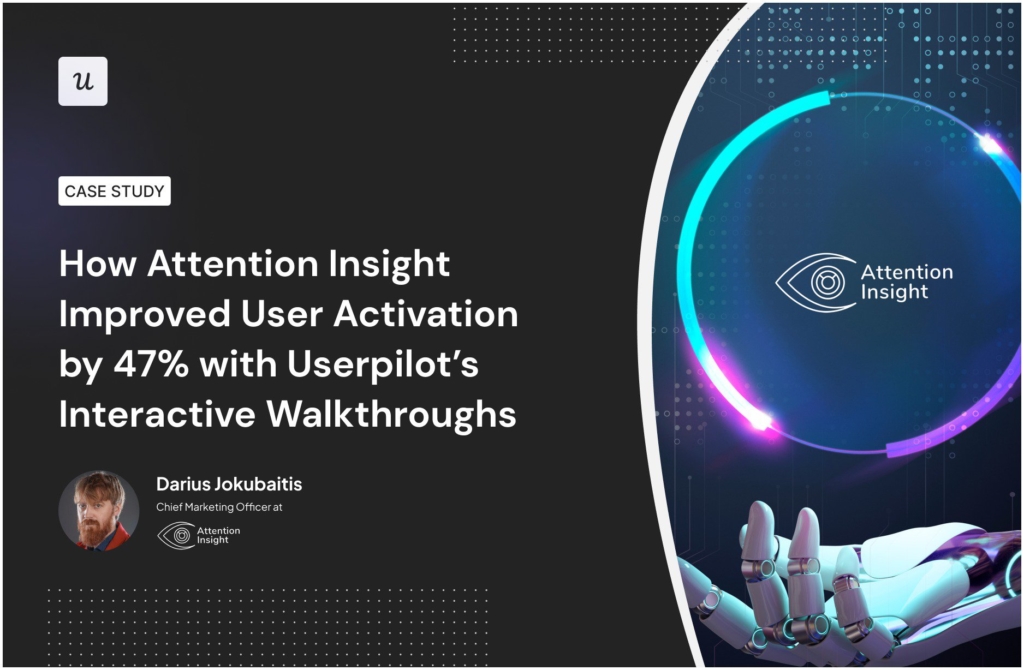 u

CASE STUDY

How Attention Insight Improved User Activation by 47% with Userpilot's Interactive Walkthroughs

Darius Jokubaitis
Chief Marketing Officer at
Attention Insight

Attention Insight